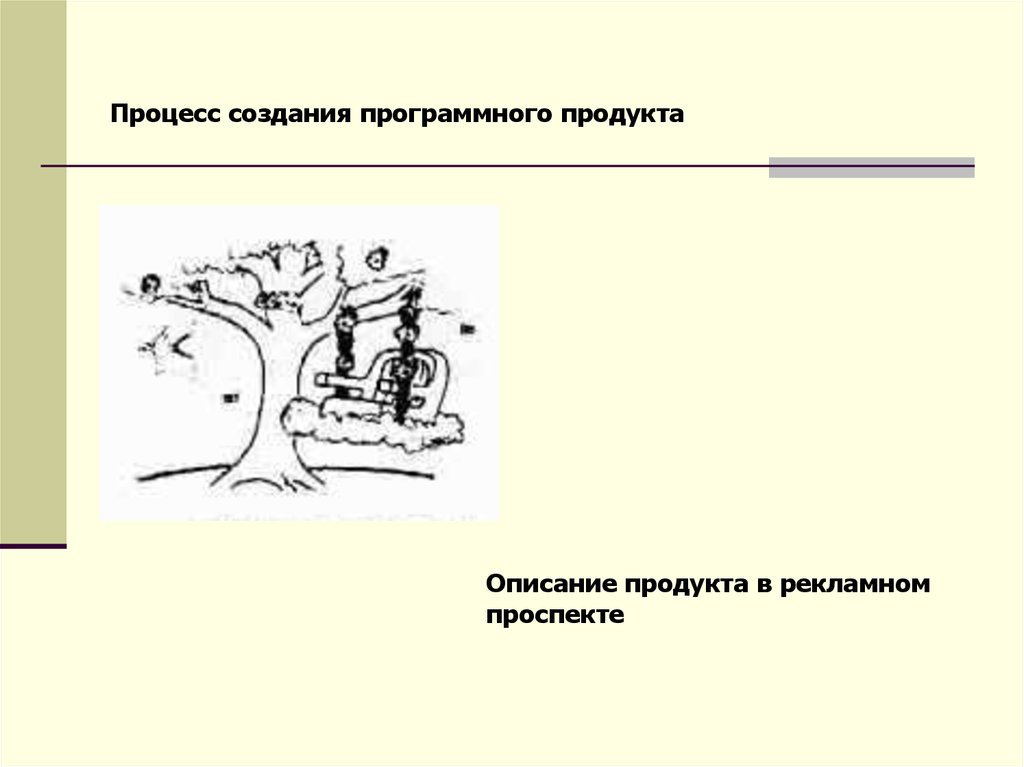 Процесс создания программного продукта

Описание продукта в рекламном проспекте